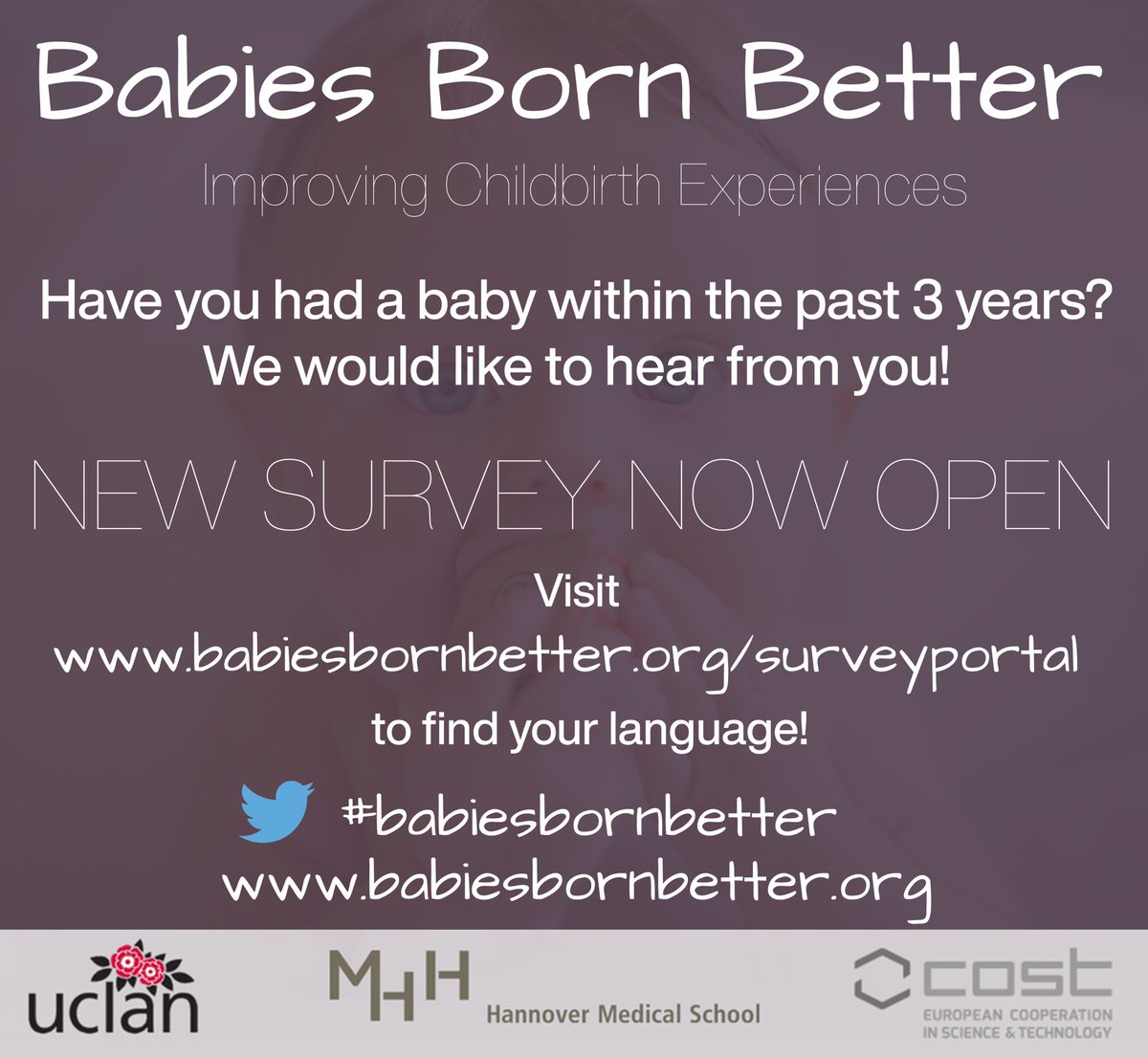 Babies Born Better

Improving Childbirth Experiences

Have you had a baby within the past 3 years?
We would like to hear from you!

NEW SURVEY NOW OPEN

Visit
www.babiesbornbetter.org/surveyportal
to find your language!

#babiesbornbetter
www.babiesbornbetter.org

uclan

MHH Hannover Medical School

cost EUROPEAN COOPERATION IN SCIENCE & TECHNOLOGY